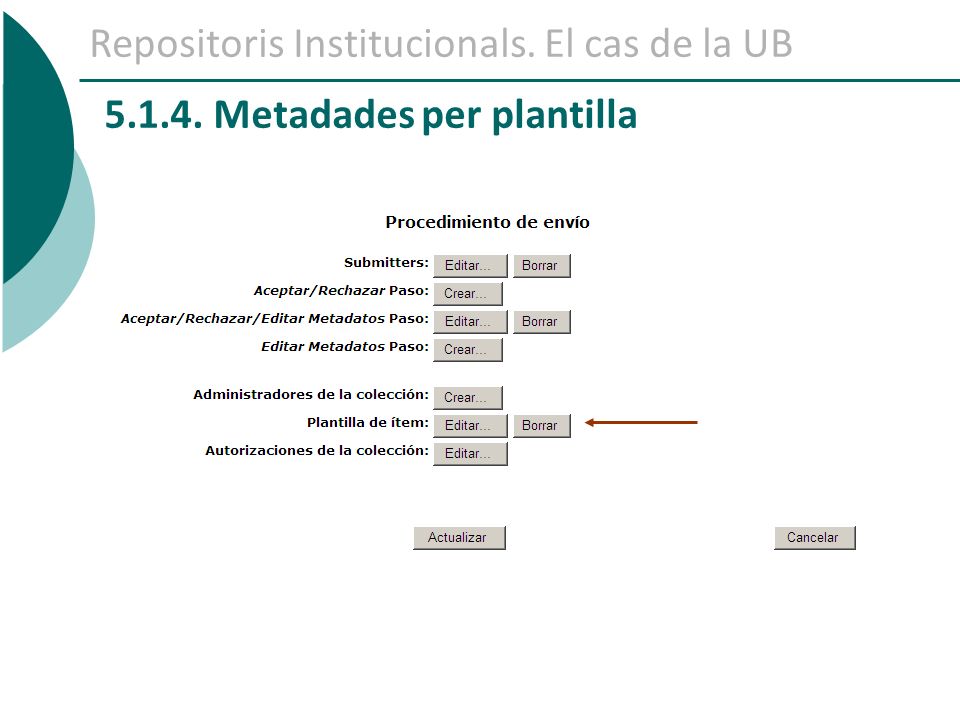 Repositoris Institucionals. El cas de la UB

5.1.4. Metadades per plantilla

Procedimiento de envío

Submitters: Editar... Borrar

Aceptar/Rechazar Paso: Crear...

Aceptar/Rechazar/Editar Metadatos Paso: Editar... Borrar

Editar Metadatos Paso: Crear...

Administradores de la colección: Crear...

Plantilla de ítem: Editar... Borrar

Autorizaciones de la colección: Editar...

Actualizar

Cancelar